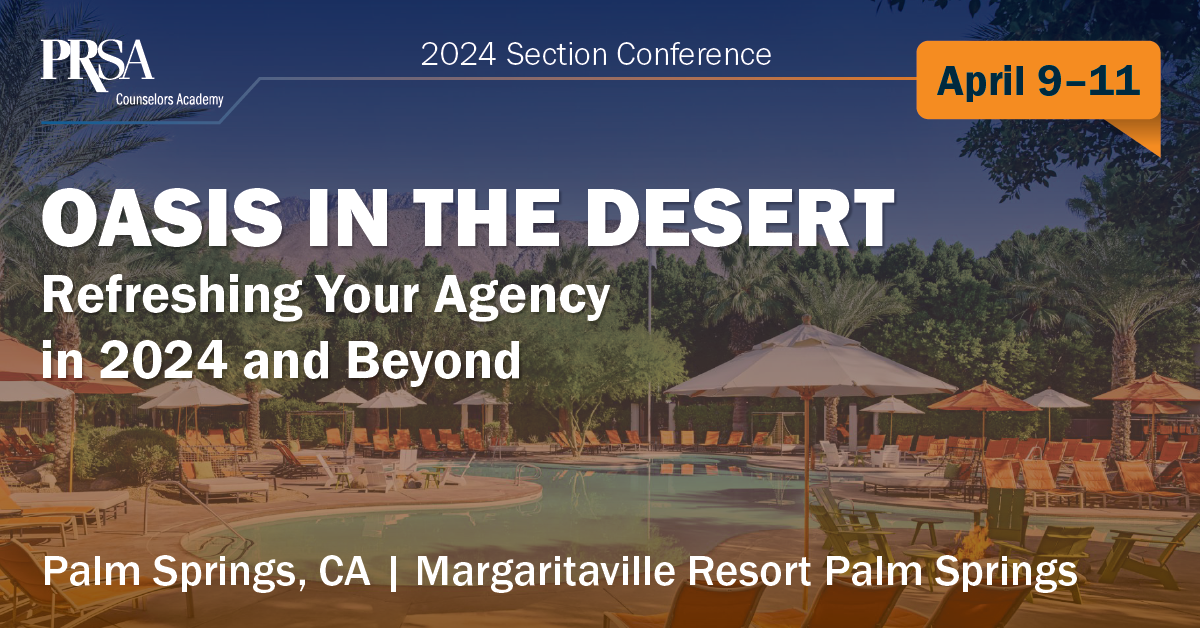 PRSA
Counselors Academy

2024 Section Conference

April 9–11

OASIS IN THE DESERT
Refreshing Your Agency in 2024 and Beyond

Palm Springs, CA | Margaritaville Resort Palm Springs